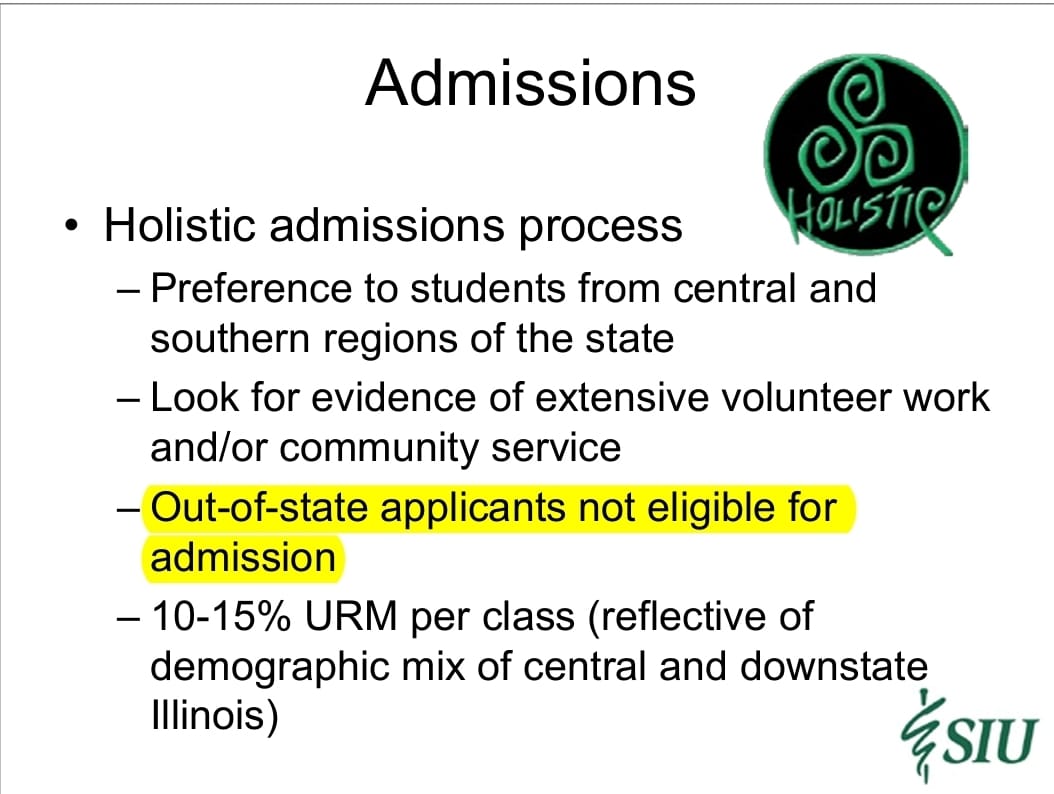 Admissions

HOLISTIC

• Holistic admissions process
– Preference to students from central and southern regions of the state
– Look for evidence of extensive volunteer work and/or community service
– Out-of-state applicants not eligible for admission
– 10-15% URM per class (reflective of demographic mix of central and downstate Illinois)

SIU